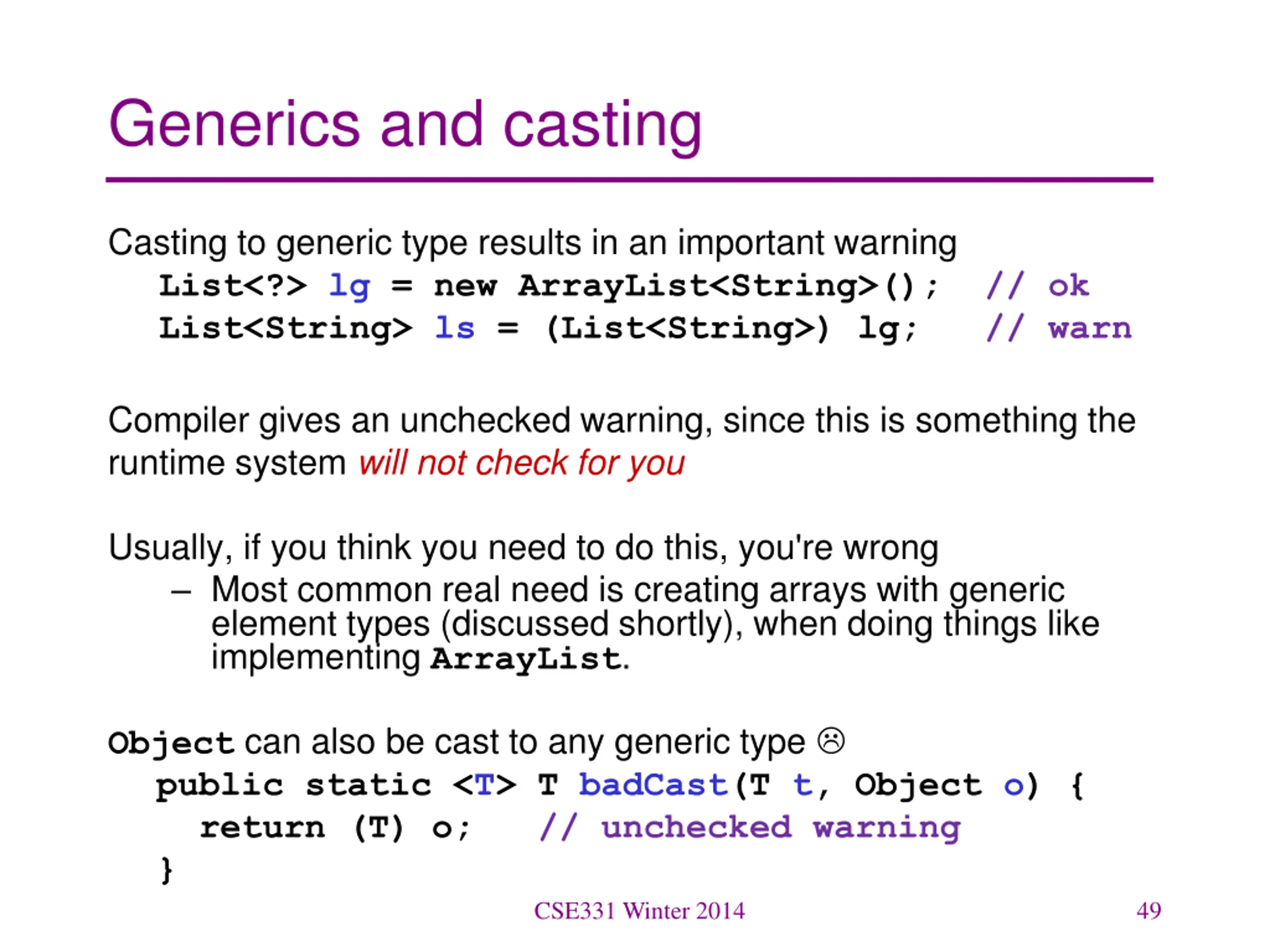 Generics and casting

Casting to generic type results in an important warning

List<?> lg = new ArrayList<String>();  // ok
List<String> ls = (List<String>) lg;   // warn

Compiler gives an unchecked warning, since this is something the runtime system will not check for you

Usually, if you think you need to do this, you're wrong

– Most common real need is creating arrays with generic element types (discussed shortly), when doing things like implementing ArrayList.

Object can also be cast to any generic type ☹

public static <T> T badCast(T t, Object o) {
  return (T) o;   // unchecked warning
}

CSE331 Winter 2014

49